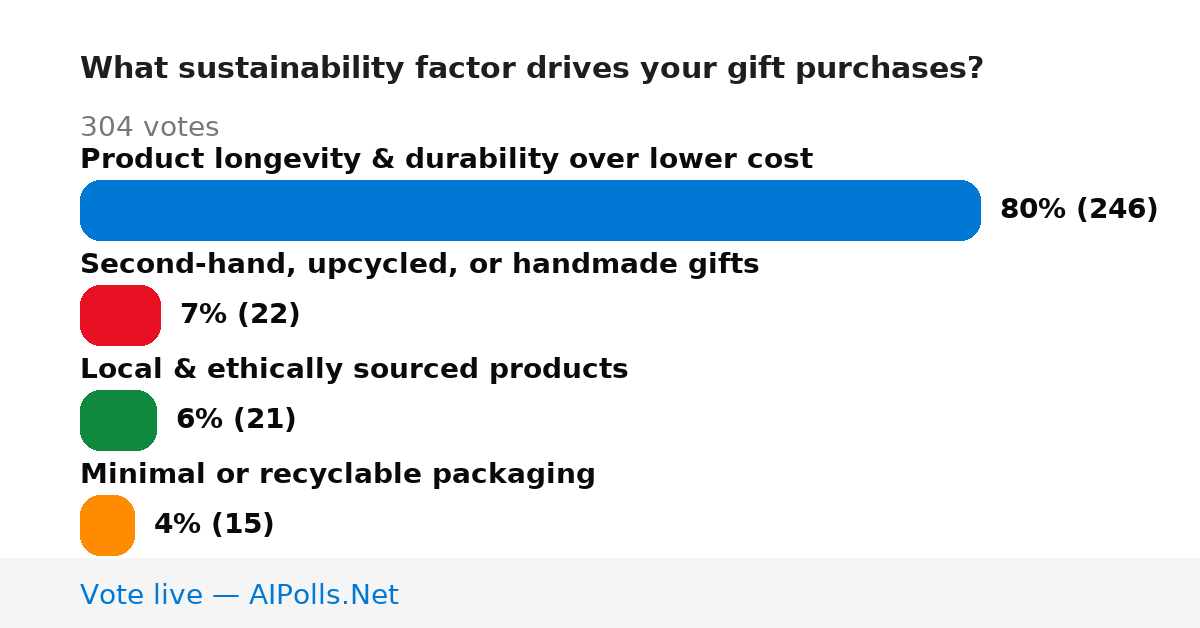 What sustainability factor drives your gift purchases?

304 votes

Product longevity & durability over lower cost

80% (246)

Second-hand, upcycled, or handmade gifts

7% (22)

Local & ethically sourced products

6% (21)

Minimal or recyclable packaging

4% (15)

Vote live — AIPolls.Net